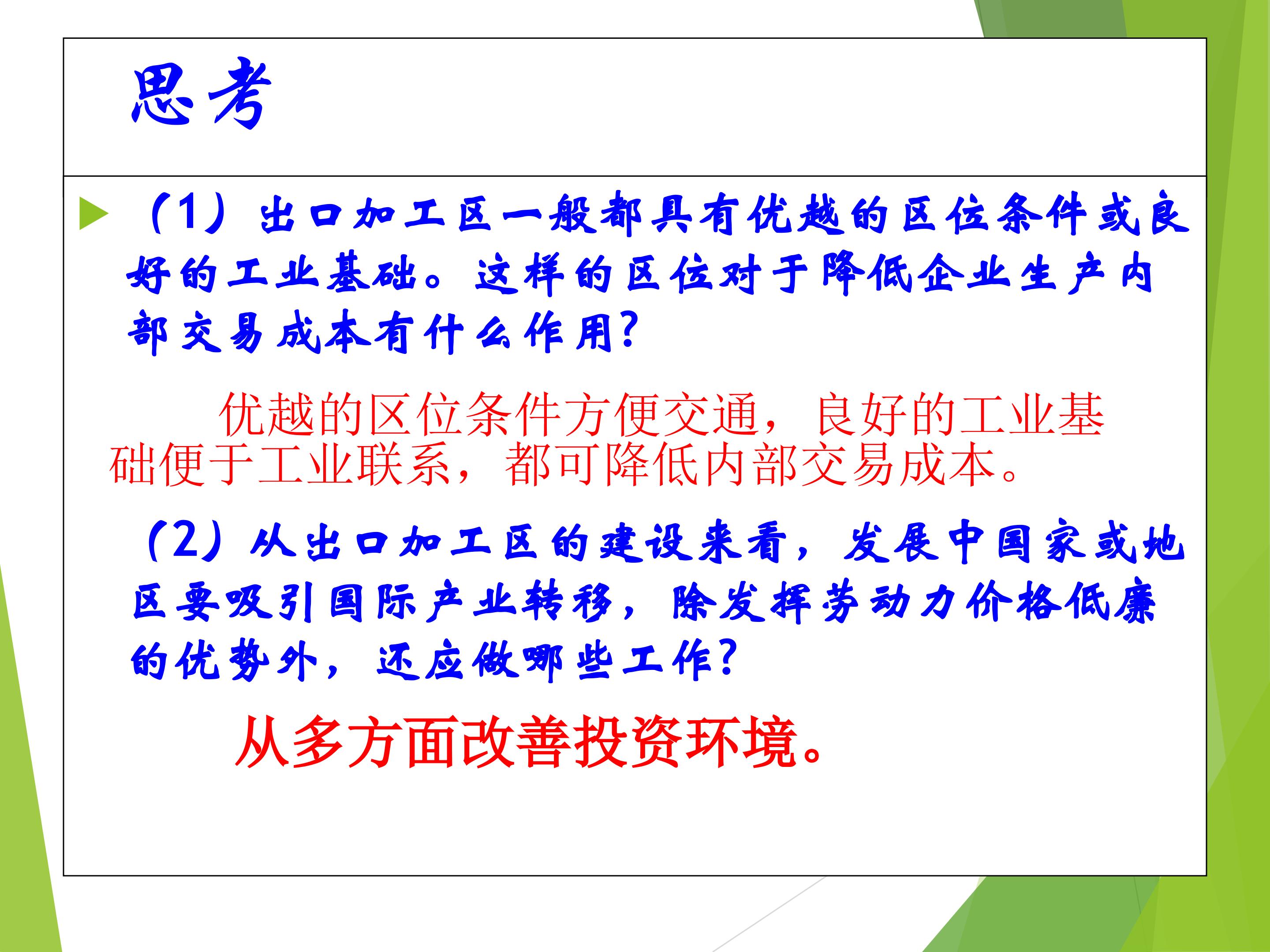 思考

（1）出口加工区一般都具有优越的区位条件或良好的工业基础。这样的区位对于降低企业生产内部交易成本有什么作用？

优越的区位条件方便交通，良好的工业基础便于工业联系，都可降低内部交易成本。

（2）从出口加工区的建设来看，发展中国家或地区要吸引国际产业转移，除发挥劳动力价格低廉的优势外，还应做哪些工作？

从多方面改善投资环境。